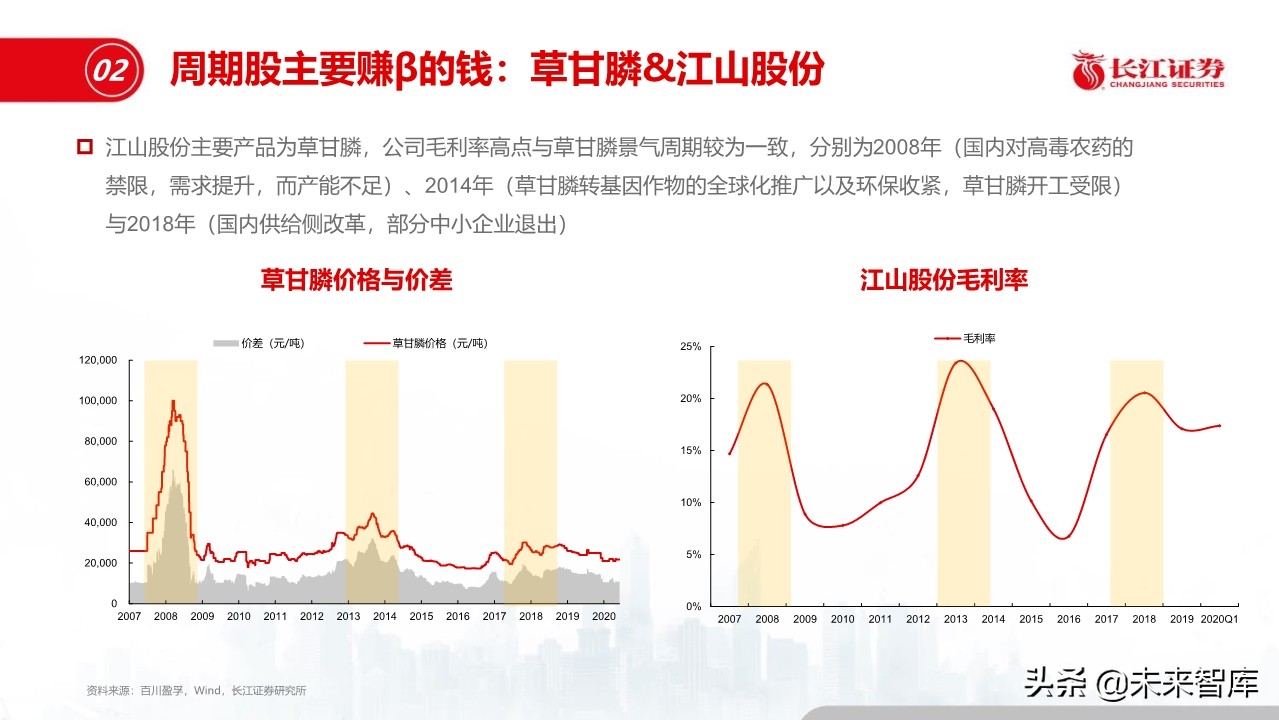 02 周期股主要赚β的钱：草甘膦&江山股份

长江证券
CHANGJIANG SECURITIES

江山股份主要产品为草甘膦，公司毛利率高点与草甘膦景气周期较为一致，分别为2008年（国内对高毒农药的禁限，需求提升，而产能不足）、2014年（草甘膦转基因作物的全球化推广以及环保收紧，草甘膦开工受限）与2018年（国内供给侧改革，部分中小企业退出）

草甘膦价格与价差

价差（元/吨） 草甘膦价格（元/吨）

120,000
100,000
80,000
60,000
40,000
20,000
0
2007 2008 2009 2010 2011 2012 2013 2014 2015 2016 2017 2018 2019 2020

江山股份毛利率

毛利率

25%
20%
15%
10%
5%
0%
2007 2008 2009 2010 2011 2012 2013 2014 2015 2016 2017 2018 2019 2020Q1

资料来源：百川盈孚，Wind，长江证券研究所

头条 @未来智库